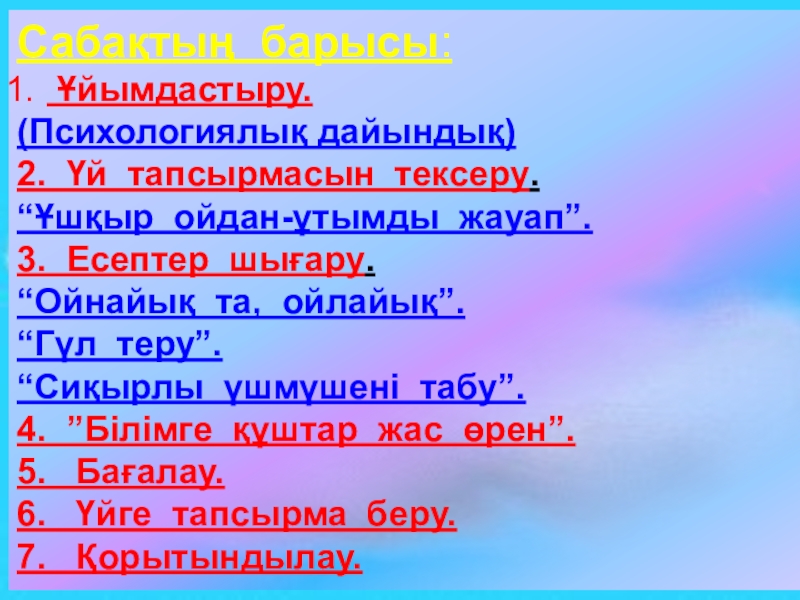 Сабақтың барысы:

1. Ұйымдастыру.
(Психологиялық дайындық)
2. Үй тапсырмасын тексеру.
“Ұшқыр ойдан-ұтымды жауап”.
3. Есептер шығару.
“Ойнайық та, ойлайық”.
“Гүл теру”.
“Сиқырлы үшмүшені табу”.
4. ”Білімге құштар жас өрен”.
5. Бағалау.
6. Үйге тапсырма беру.
7. Қорытындылау.